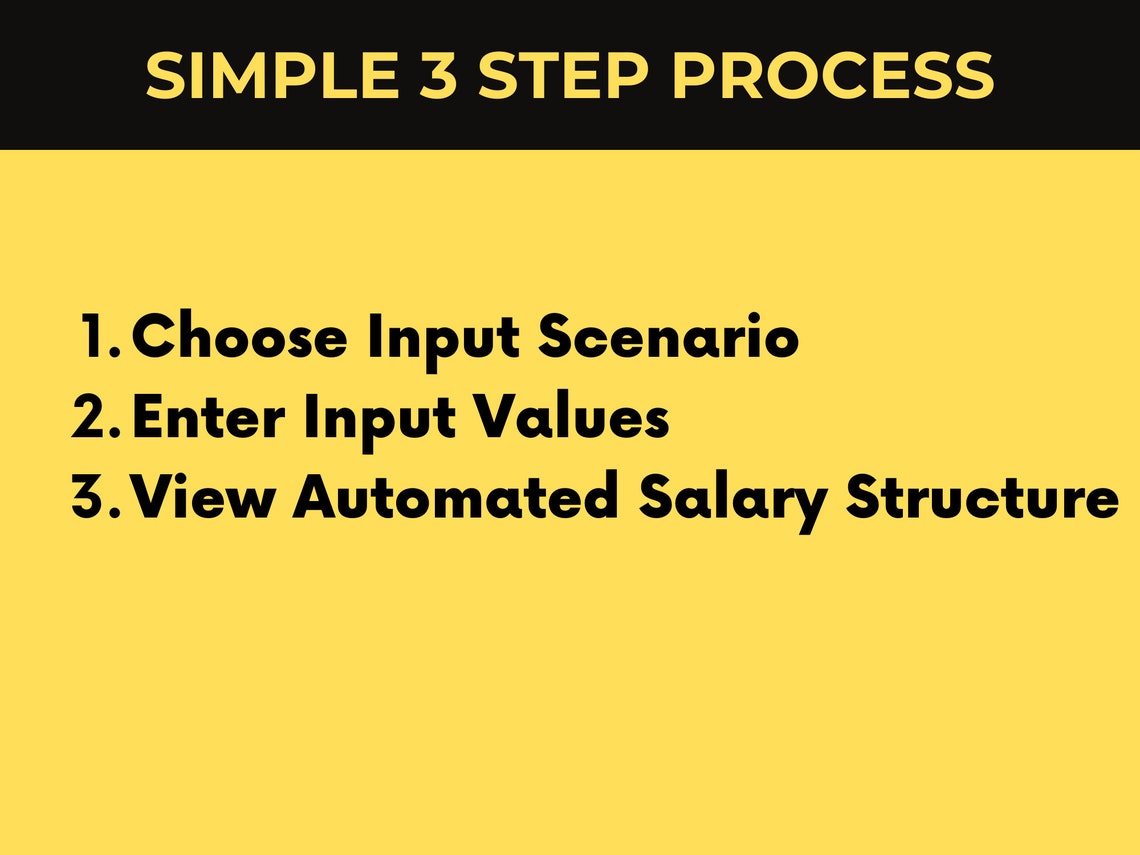 SIMPLE 3 STEP PROCESS

1. Choose Input Scenario
2. Enter Input Values
3. View Automated Salary Structure